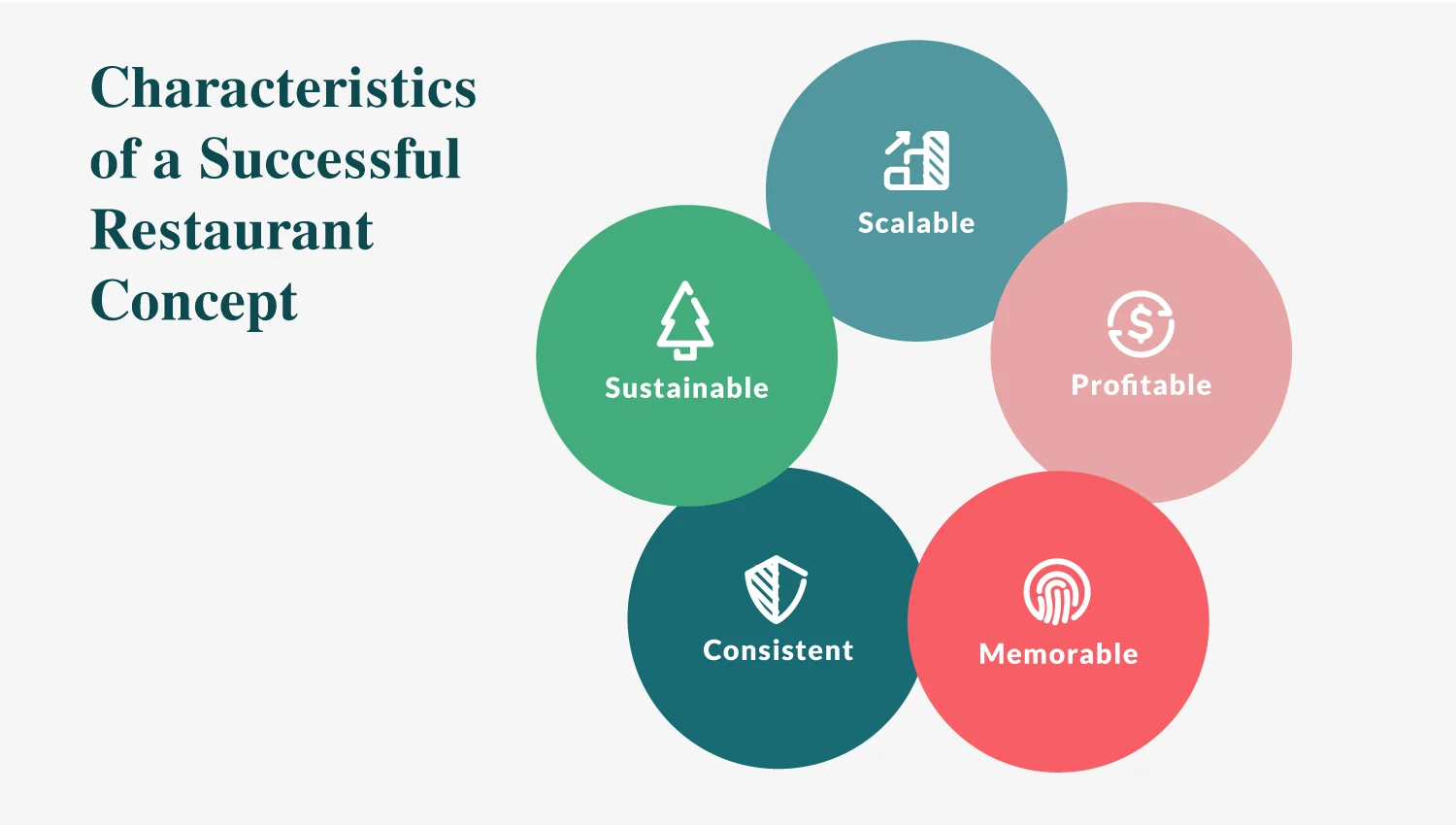 Characteristics of a Successful Restaurant Concept

Scalable

Sustainable

Profitable

Consistent

Memorable